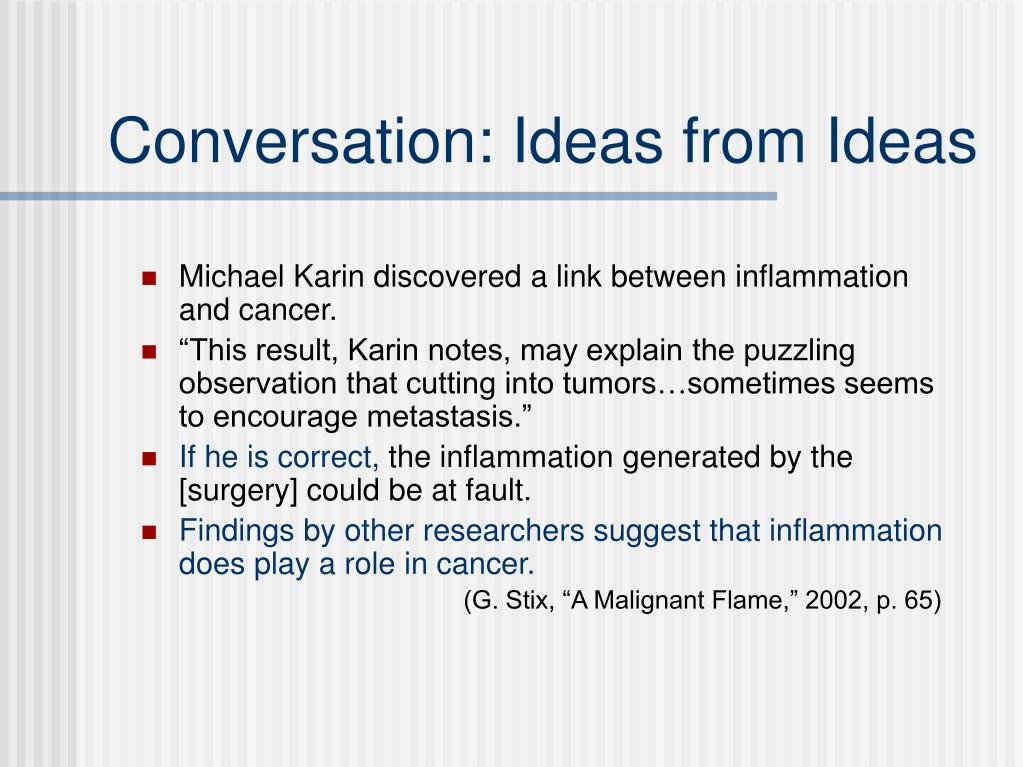 Conversation: Ideas from Ideas

- Michael Karin discovered a link between inflammation and cancer.
- “This result, Karin notes, may explain the puzzling observation that cutting into tumors…sometimes seems to encourage metastasis.”
- If he is correct, the inflammation generated by the [surgery] could be at fault.
- Findings by other researchers suggest that inflammation does play a role in cancer.

(G. Stix, “A Malignant Flame,” 2002, p. 65)